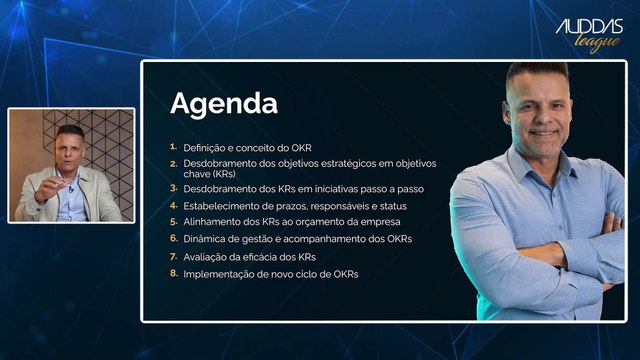 AUDDAS league

Agenda

1. Definição e conceito do OKR
2. Desdobramento dos objetivos estratégicos em objetivos chave (KRs)
3. Desdobramento dos KRs em iniciativas passo a passo
4. Estabelecimento de prazos, responsáveis e status
5. Alinhamento dos KRs ao orçamento da empresa
6. Dinâmica de gestão e acompanhamento dos OKRs
7. Avaliação da eficácia dos KRs
8. Implementação de novo ciclo de OKRs